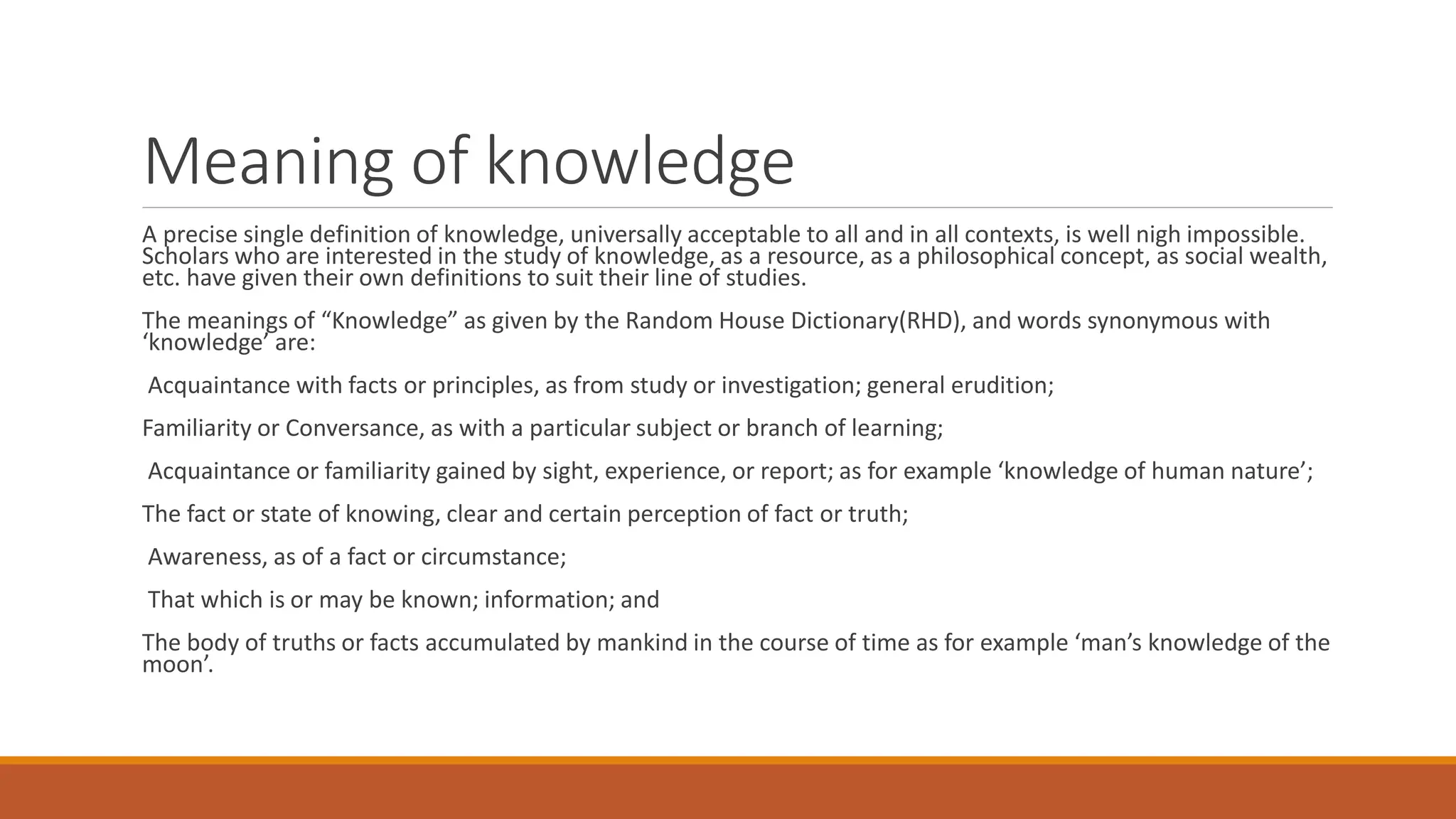 Meaning of knowledge

A precise single definition of knowledge, universally acceptable to all and in all contexts, is well nigh impossible. Scholars who are interested in the study of knowledge, as a resource, as a philosophical concept, as social wealth, etc. have given their own definitions to suit their line of studies.

The meanings of “Knowledge” as given by the Random House Dictionary(RHD), and words synonymous with ‘knowledge’ are:

Acquaintance with facts or principles, as from study or investigation; general erudition;

Familiarity or Conversance, as with a particular subject or branch of learning;

Acquaintance or familiarity gained by sight, experience, or report; as for example ‘knowledge of human nature’;

The fact or state of knowing, clear and certain perception of fact or truth;

Awareness, as of a fact or circumstance;

That which is or may be known; information; and

The body of truths or facts accumulated by mankind in the course of time as for example ‘man’s knowledge of the moon’.